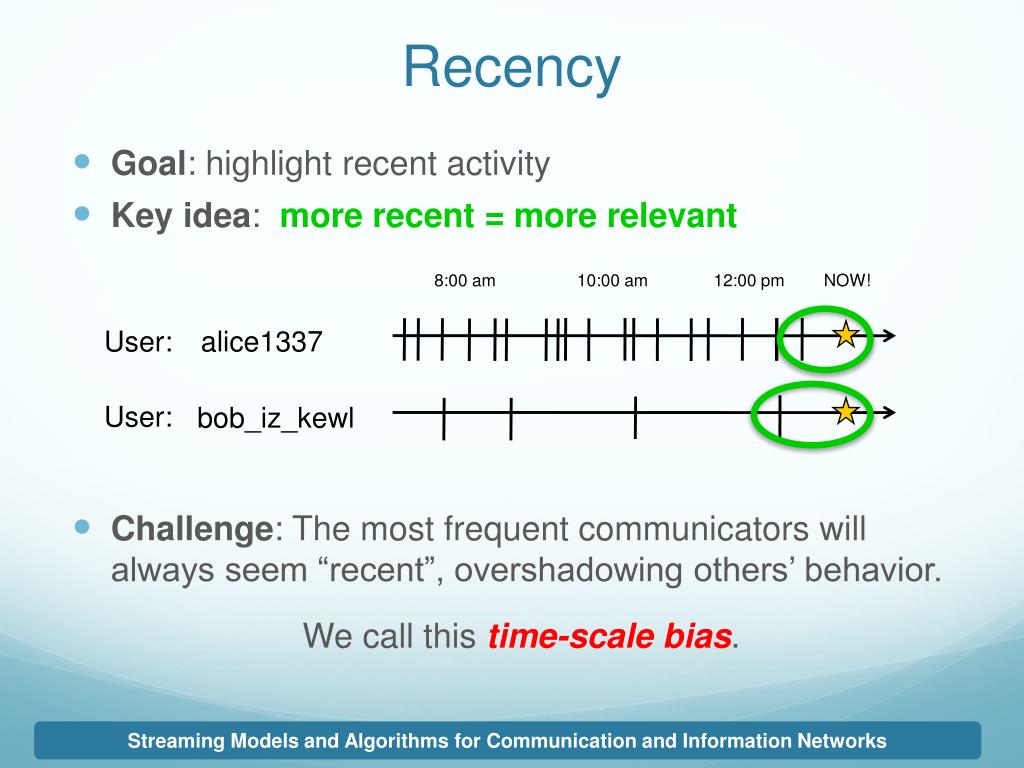 Recency

Goal: highlight recent activity

Key idea: more recent = more relevant

8:00 am 10:00 am 12:00 pm NOW!

User: alice1337

User: bob_iz_kewl

Challenge: The most frequent communicators will always seem “recent”, overshadowing others’ behavior.

We call this time-scale bias.

Streaming Models and Algorithms for Communication and Information Networks